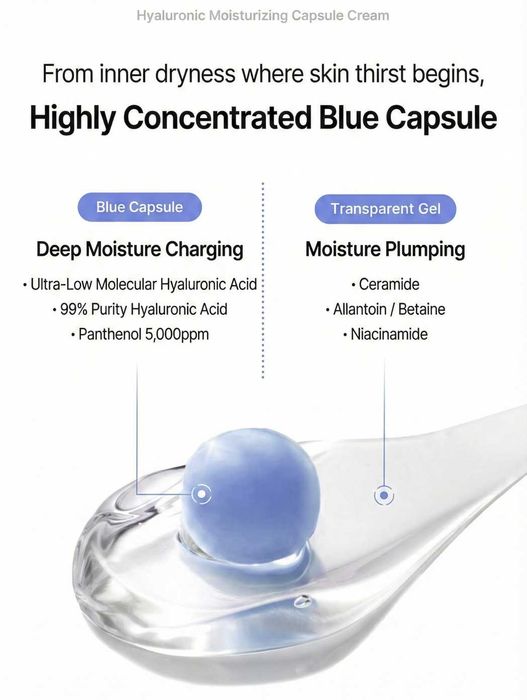 Hyaluronic Moisturizing Capsule Cream

From inner dryness where skin thirst begins,

Highly Concentrated Blue Capsule

Blue Capsule

Deep Moisture Charging

• Ultra-Low Molecular Hyaluronic Acid
• 99% Purity Hyaluronic Acid
• Panthenol 5,000ppm

Transparent Gel

Moisture Plumping

• Ceramide
• Allantoin / Betaine
• Niacinamide